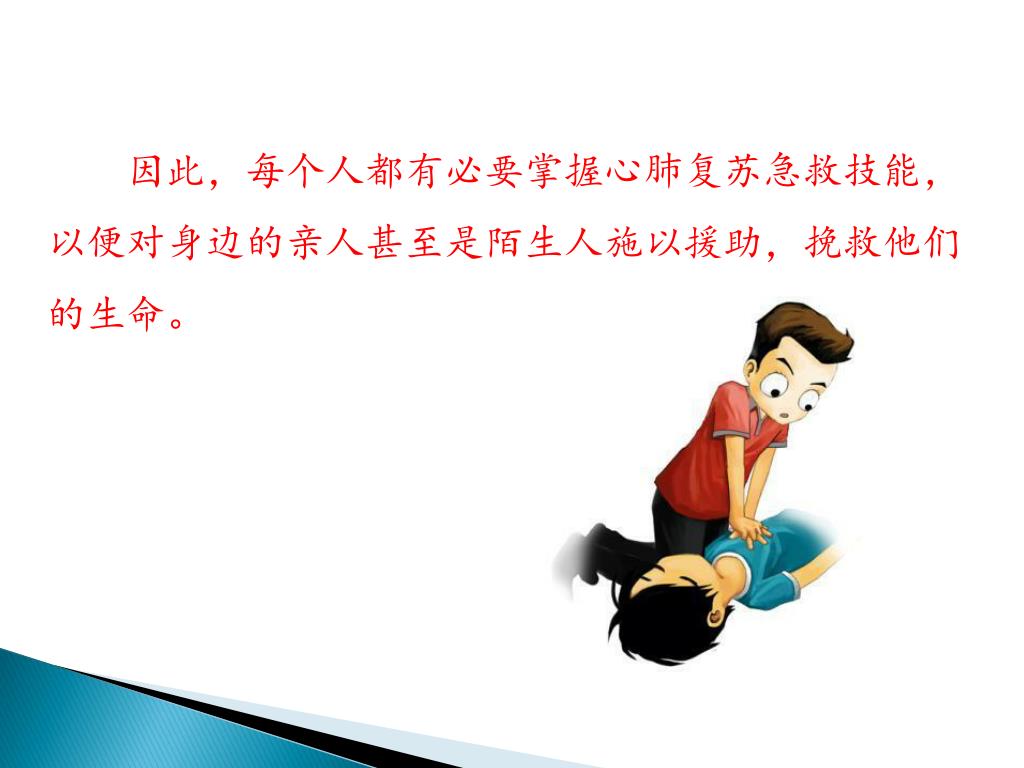 因此，每个人都有必要掌握心肺复苏急救技能，以便对身边的亲人甚至是陌生人施以援助，挽救他们的生命。